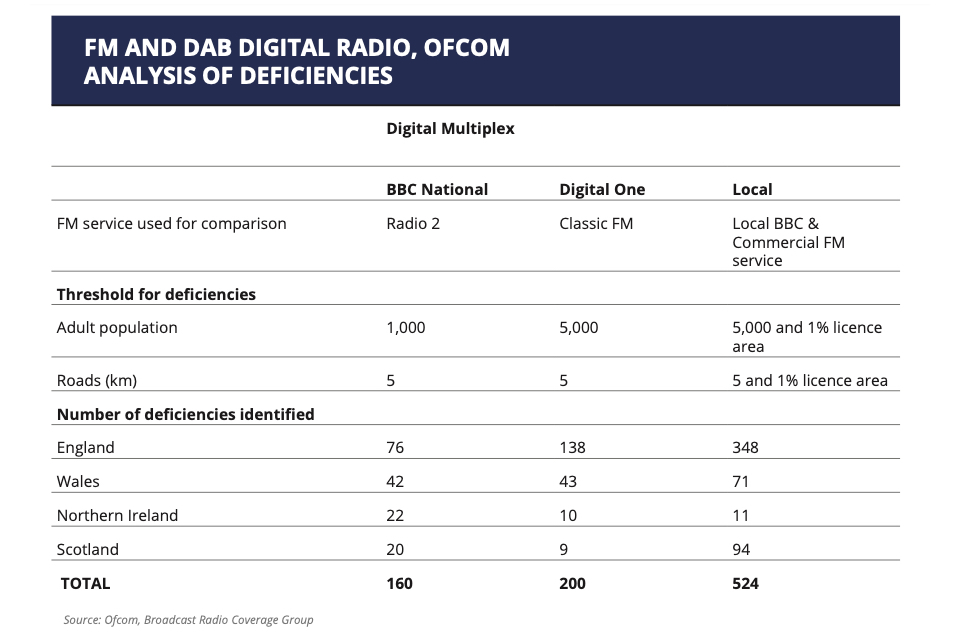 FM AND DAB DIGITAL RADIO, OFCOM ANALYSIS OF DEFICIENCIES

| | Digital Multiplex | | |
|---|---|---|---|
| | BBC National | Digital One | Local |
| FM service used for comparison | Radio 2 | Classic FM | Local BBC & Commercial FM service |
| Threshold for deficiencies | | | |
| Adult population | 1,000 | 5,000 | 5,000 and 1% licence area |
| Roads (km) | 5 | 5 | 5 and 1% licence area |
| Number of deficiencies identified | | | |
| England | 76 | 138 | 348 |
| Wales | 42 | 43 | 71 |
| Northern Ireland | 22 | 10 | 11 |
| Scotland | 20 | 9 | 94 |
| TOTAL | 160 | 200 | 524 |

Source: Ofcom, Broadcast Radio Coverage Group